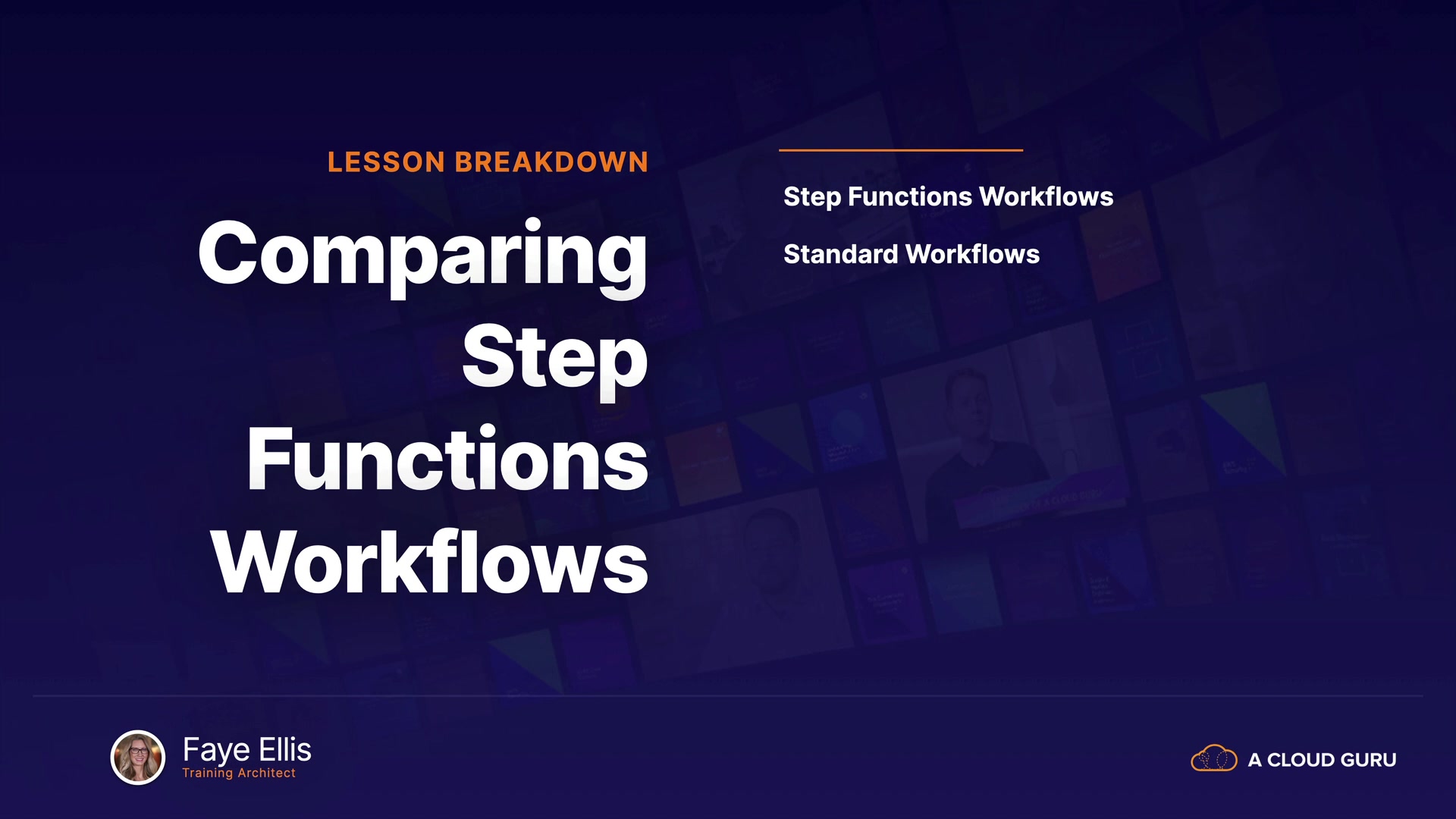 LESSON BREAKDOWN

Comparing Step Functions Workflows

Step Functions Workflows

Standard Workflows

Faye Ellis
Training Architect

A CLOUD GURU